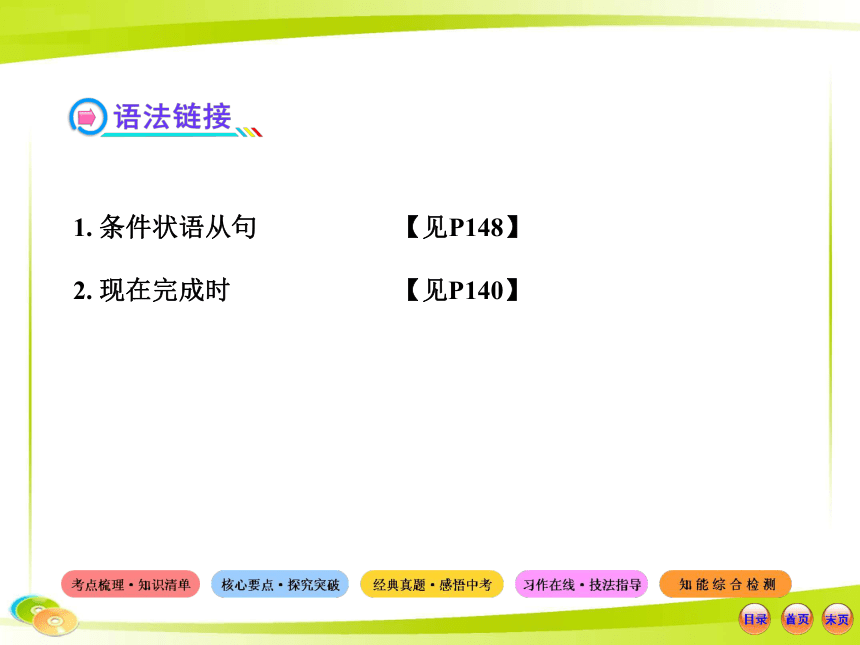 语法链接

1. 条件状语从句 【见P148】

2. 现在完成时 【见P140】

考点梳理·知识清单
核心要点·探究突破
经典真题·感悟中考
习作在线·技法指导
知能综合检测

目录
首页
末页